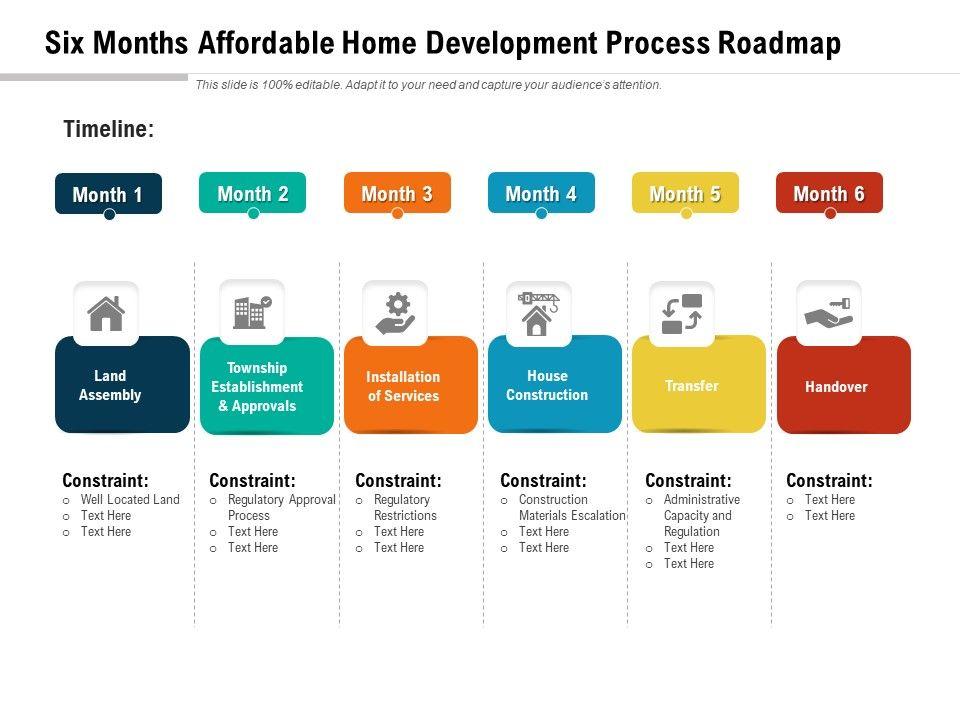 Six Months Affordable Home Development Process Roadmap

This slide is 100% editable. Adapt it to your need and capture your audience's attention.

Timeline:

Month 1

Land Assembly

Constraint:
- Well Located Land
- Text Here
- Text Here

Month 2

Township Establishment & Approvals

Constraint:
- Regulatory Approval Process
- Text Here
- Text Here

Month 3

Installation of Services

Constraint:
- Regulatory Restrictions
- Text Here
- Text Here

Month 4

House Construction

Constraint:
- Construction Materials Escalation
- Text Here
- Text Here

Month 5

Transfer

Constraint:
- Administrative Capacity and Regulation
- Text Here
- Text Here

Month 6

Handover

Constraint:
- Text Here
- Text Here